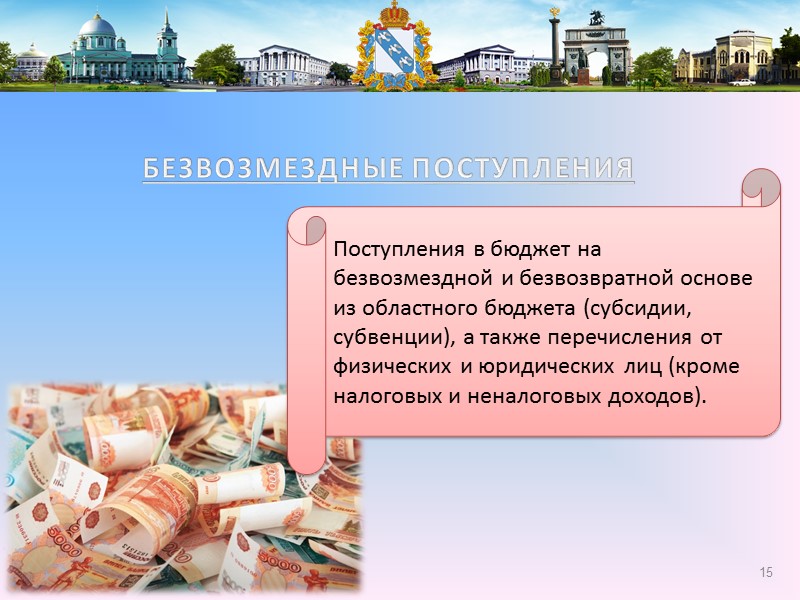 БЕЗВОЗМЕЗДНЫЕ ПОСТУПЛЕНИЯ

Поступления в бюджет на безвозмездной и безвозвратной основе из областного бюджета (субсидии, субвенции), а также перечисления от физических и юридических лиц (кроме налоговых и неналоговых доходов).

15